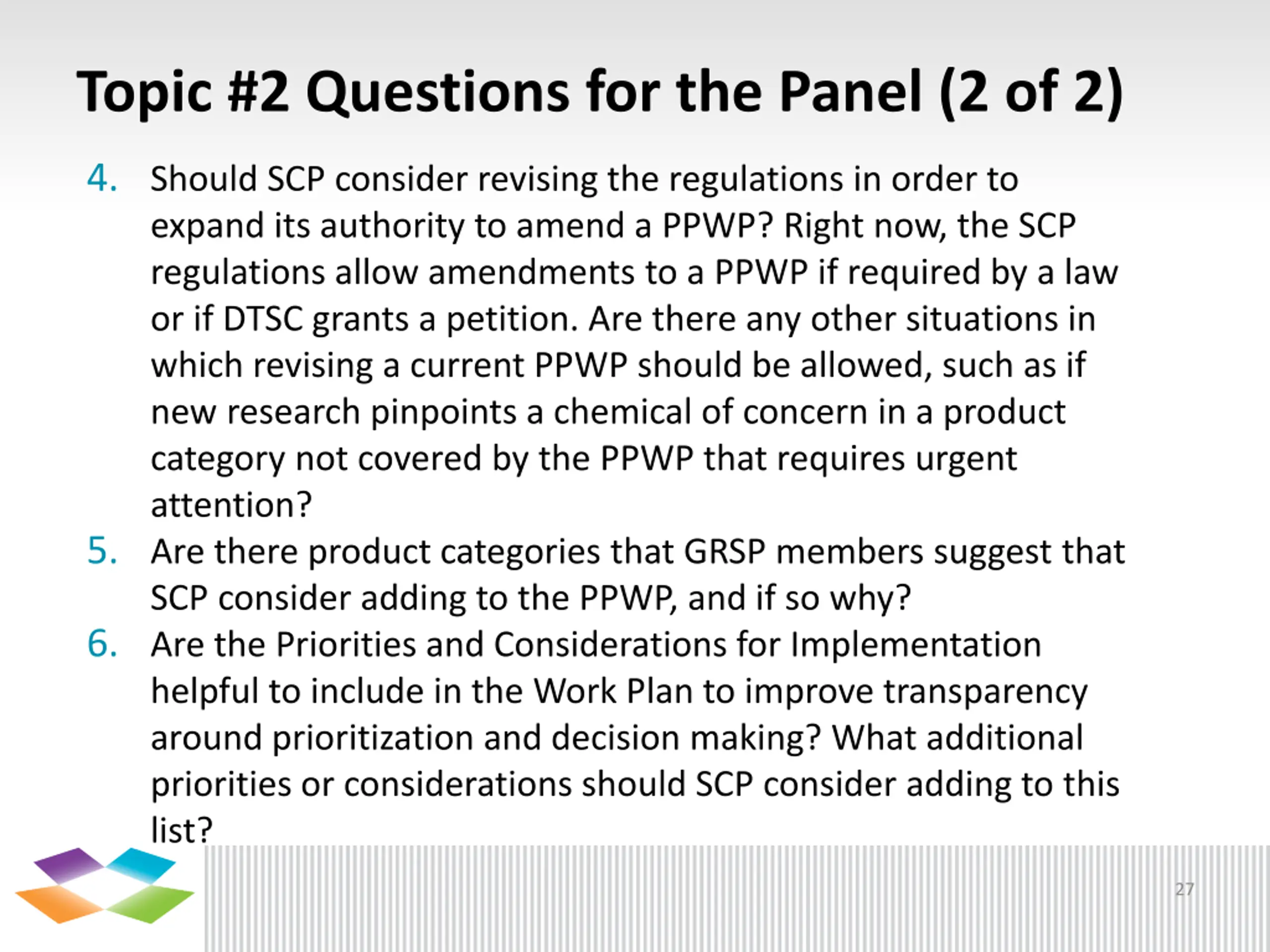 Topic #2 Questions for the Panel (2 of 2)

4. Should SCP consider revising the regulations in order to expand its authority to amend a PPWP? Right now, the SCP regulations allow amendments to a PPWP if required by a law or if DTSC grants a petition. Are there any other situations in which revising a current PPWP should be allowed, such as if new research pinpoints a chemical of concern in a product category not covered by the PPWP that requires urgent attention?

5. Are there product categories that GRSP members suggest that SCP consider adding to the PPWP, and if so why?

6. Are the Priorities and Considerations for Implementation helpful to include in the Work Plan to improve transparency around prioritization and decision making? What additional priorities or considerations should SCP consider adding to this list?

27